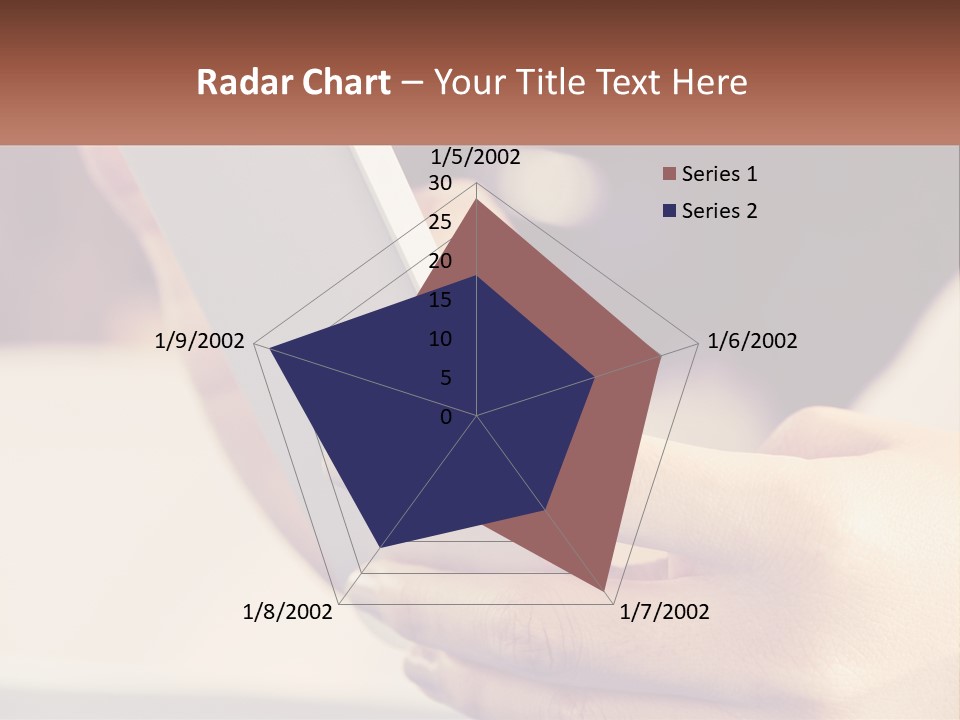 Radar Chart – Your Title Text Here

1/5/2002
30
25
20
15
10
5
0
1/6/2002
1/7/2002
1/8/2002
1/9/2002

Series 1
Series 2